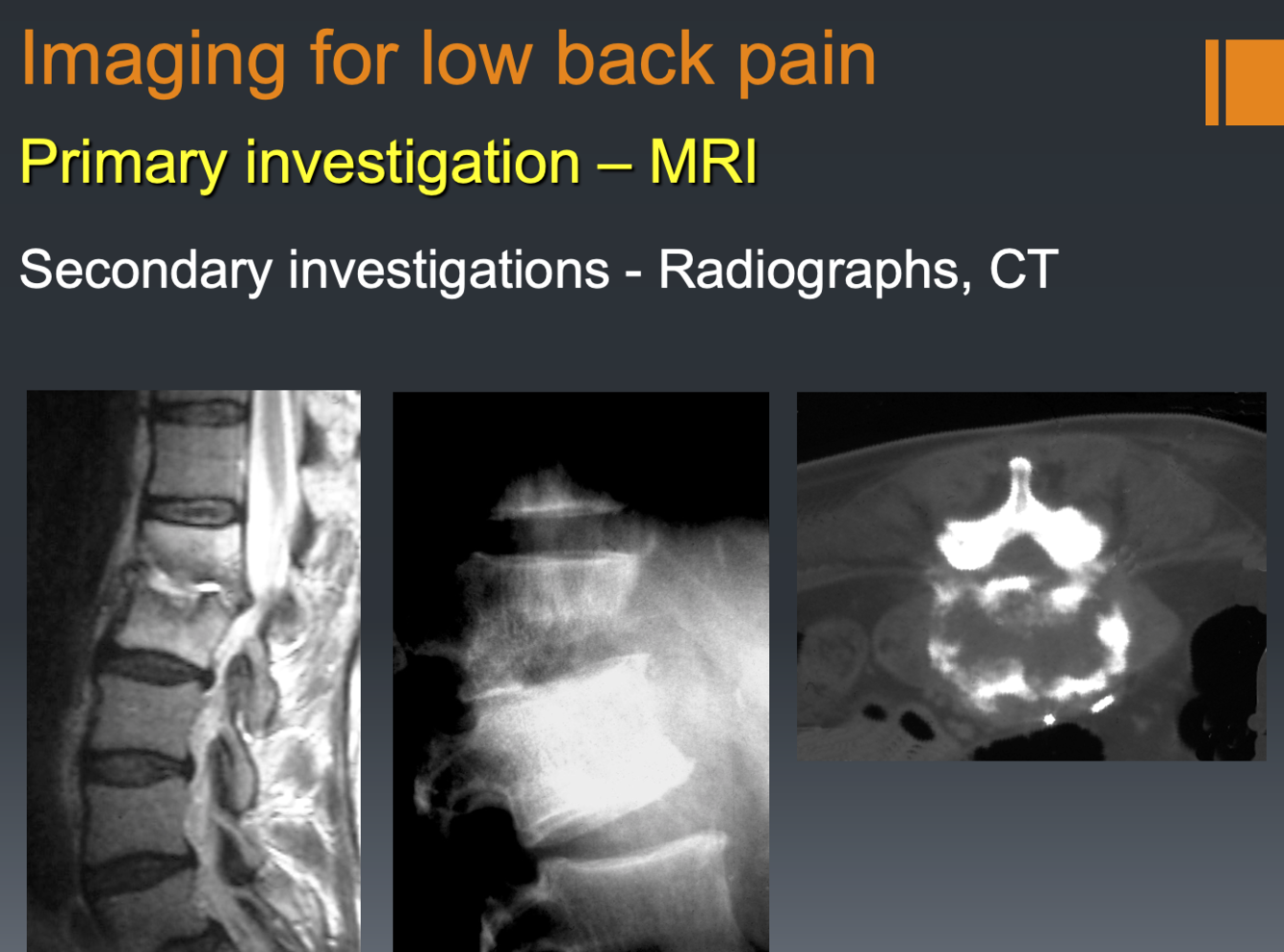 Imaging for low back pain

Primary investigation – MRI

Secondary investigations - Radiographs, CT